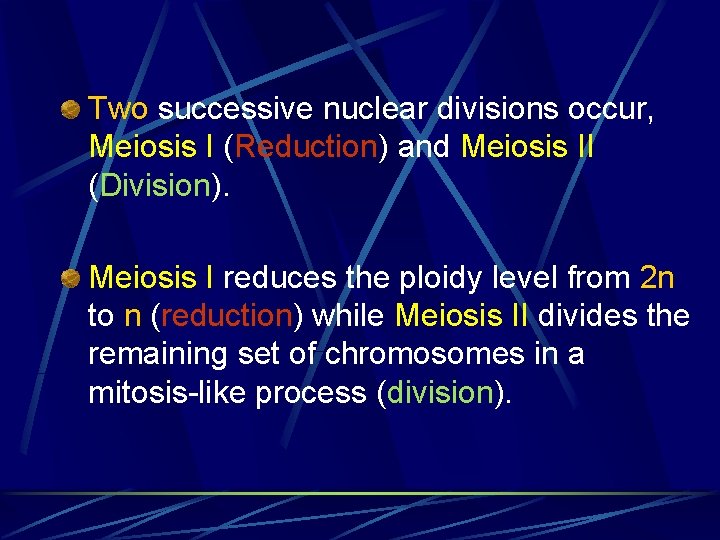 Two successive nuclear divisions occur, Meiosis I (Reduction) and Meiosis II (Division).

Meiosis I reduces the ploidy level from 2n to n (reduction) while Meiosis II divides the remaining set of chromosomes in a mitosis-like process (division).